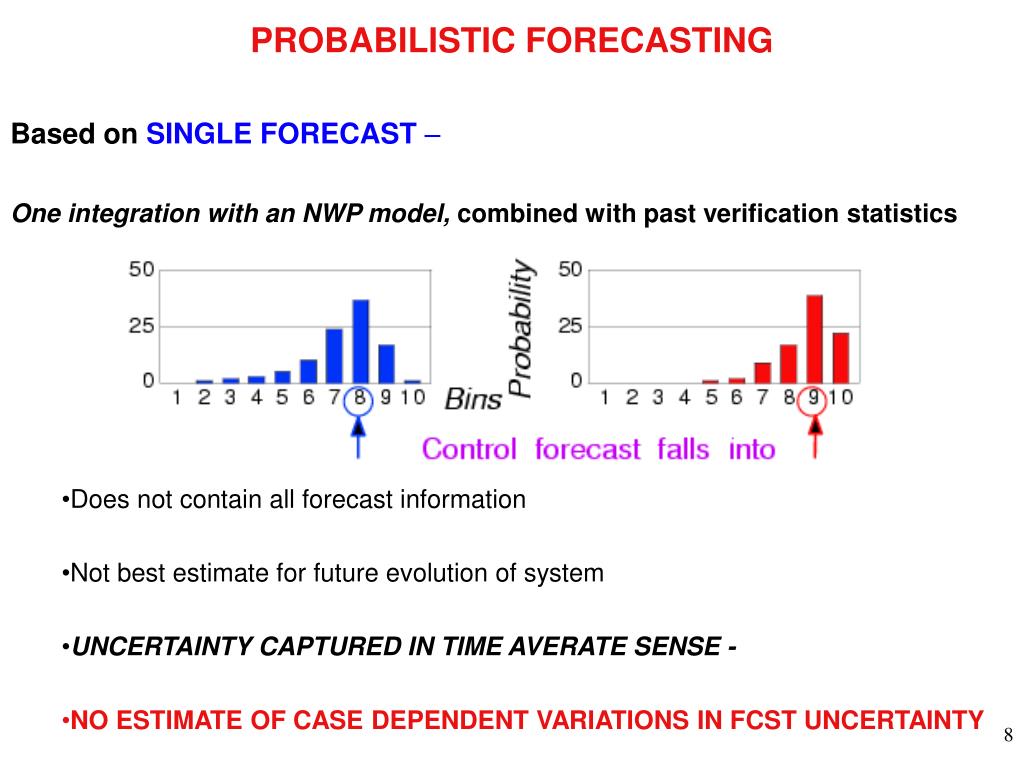 PROBABILISTIC FORECASTING

Based on SINGLE FORECAST –

One integration with an NWP model, combined with past verification statistics

50
25
0
1 2 3 4 5 6 7 8 9 10

Bins

Probability

50
25
0
1 2 3 4 5 6 7 8 9 10

Control forecast falls into

•Does not contain all forecast information

•Not best estimate for future evolution of system

•UNCERTAINTY CAPTURED IN TIME AVERATE SENSE -

•NO ESTIMATE OF CASE DEPENDENT VARIATIONS IN FCST UNCERTAINTY

8